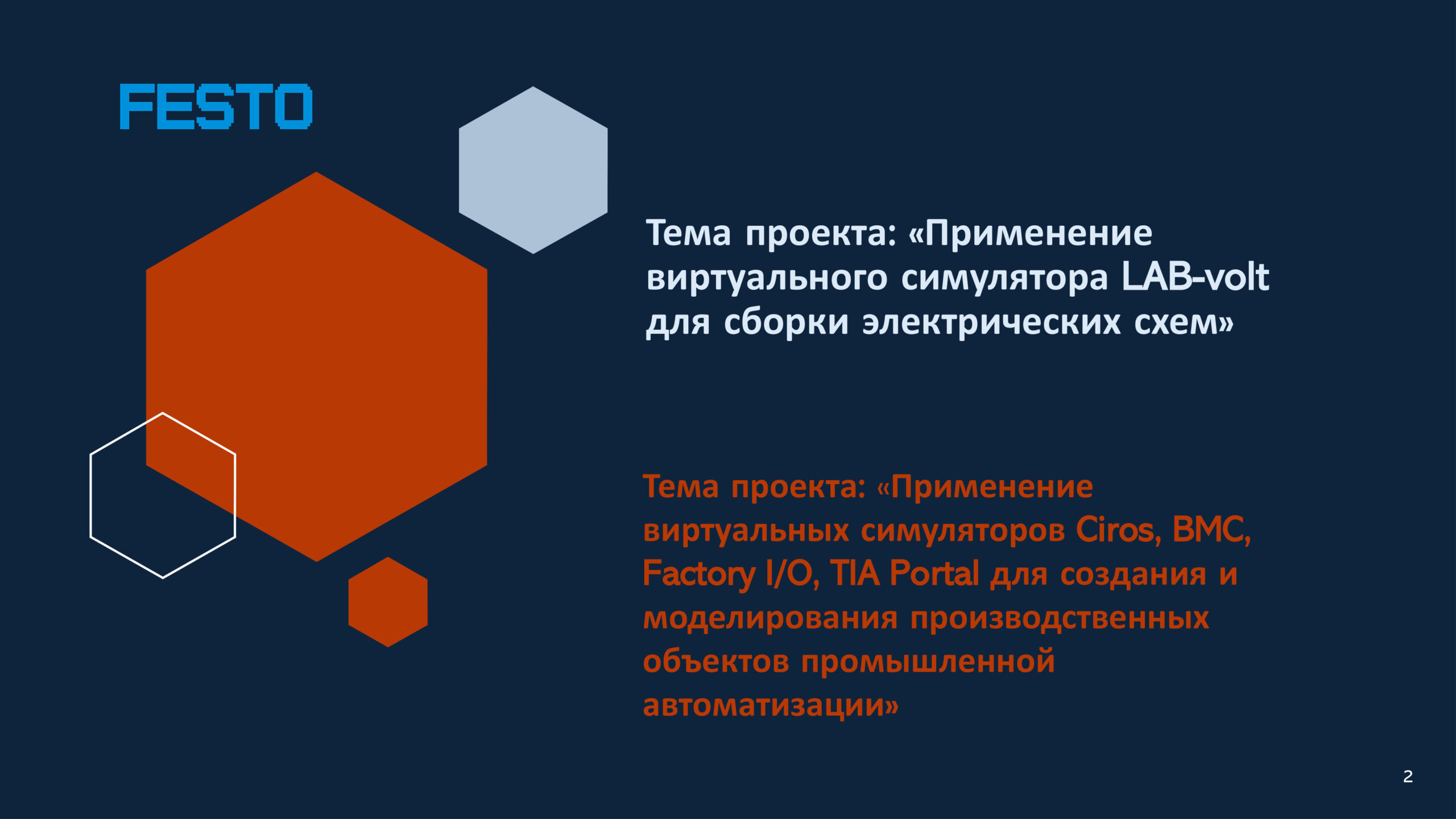 FESTO

Тема проекта: «Применение виртуального симулятора LAB-volt для сборки электрических схем»

Тема проекта: «Применение виртуальных симуляторов Ciros, BMC, Factory I/O, TIA Portal для создания и моделирования производственных объектов промышленной автоматизации»

2